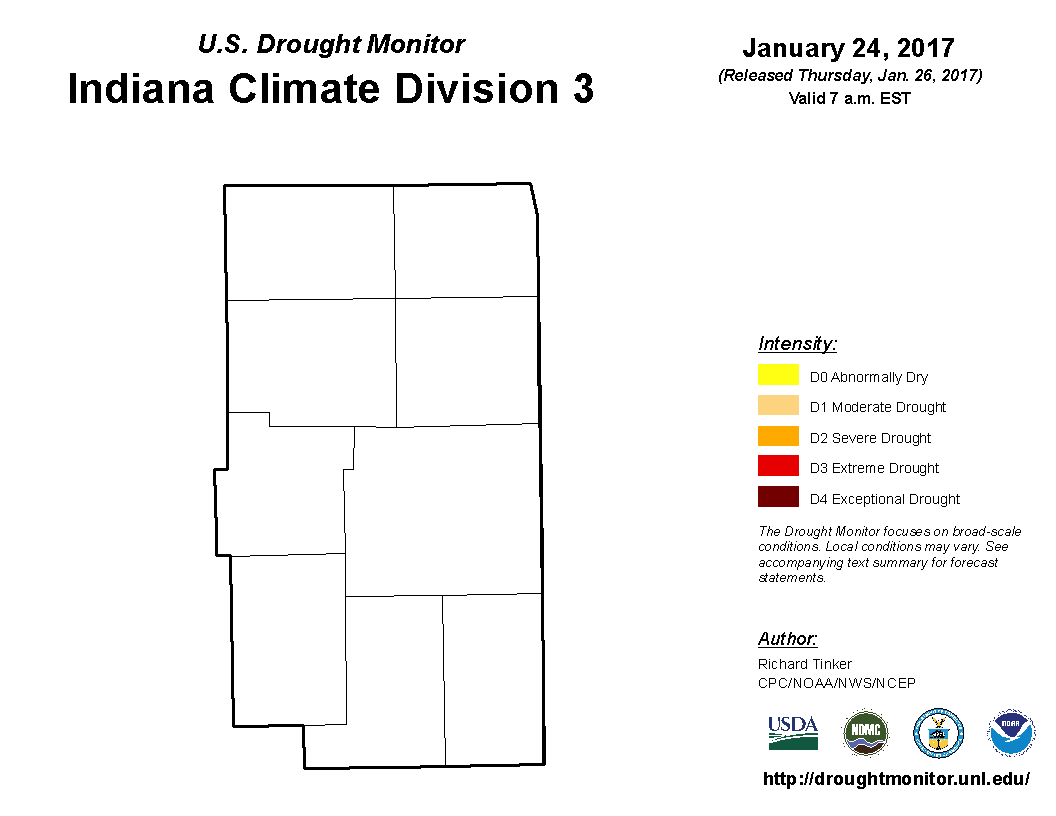 U.S. Drought Monitor
Indiana Climate Division 3

January 24, 2017
(Released Thursday, Jan. 26, 2017)
Valid 7 a.m. EST

Intensity:
D0 Abnormally Dry
D1 Moderate Drought
D2 Severe Drought
D3 Extreme Drought
D4 Exceptional Drought

The Drought Monitor focuses on broad-scale conditions. Local conditions may vary. See accompanying text summary for forecast statements.

Author:
Richard Tinker
CPC/NOAA/NWS/NCEP

USDA
NDMC
NOAA

http://droughtmonitor.unl.edu/